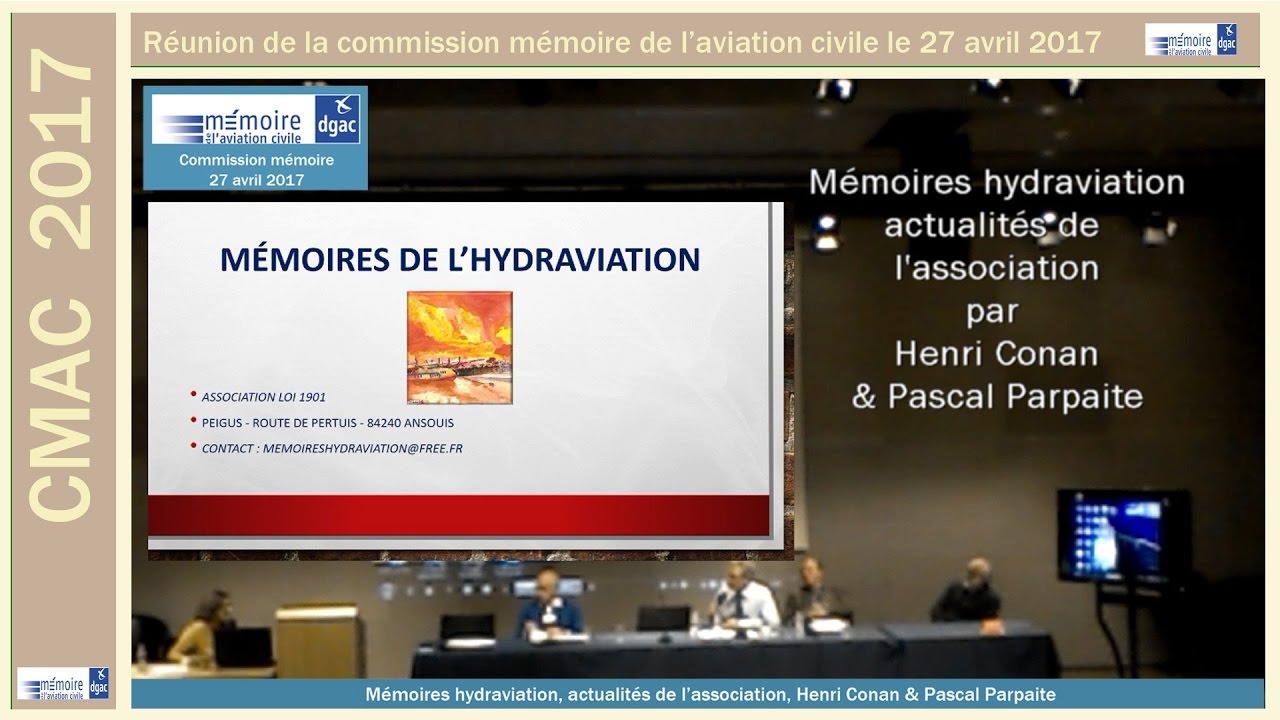 CMAC 2017

Réunion de la commission mémoire de l'aviation civile le 27 avril 2017

mémoire de l'aviation civile dgac

mémoire de l'aviation civile dgac
Commission mémoire
27 avril 2017

MÉMOIRES DE L'HYDRAVIATION

• ASSOCIATION LOI 1901
• PEIGUS - ROUTE DE PERTUIS - 84240 ANSOUIS
• CONTACT : MEMOIRESHYDRAVIATION@FREE.FR

Mémoires hydraviation actualités de l'association par Henri Conan & Pascal Parpaite

mémoire de l'aviation civile dgac

Mémoires hydraviation, actualités de l'association, Henri Conan & Pascal Parpaite